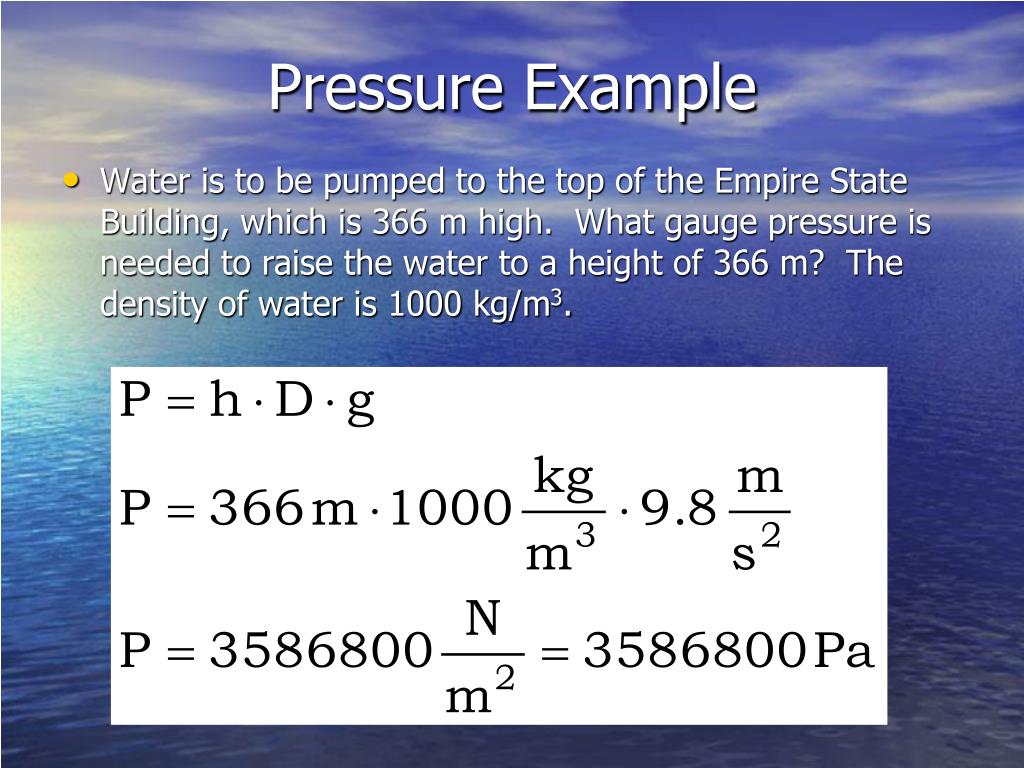 Pressure Example

• Water is to be pumped to the top of the Empire State Building, which is 366 m high. What gauge pressure is needed to raise the water to a height of 366 m? The density of water is 1000 kg/m$^3$.

$P = h \cdot D \cdot g$

$P = 366\,m \cdot 1000\,\frac{kg}{m^3} \cdot 9.8\,\frac{m}{s^2}$

$P = 3586800\,\frac{N}{m^2} = 3586800\,Pa$